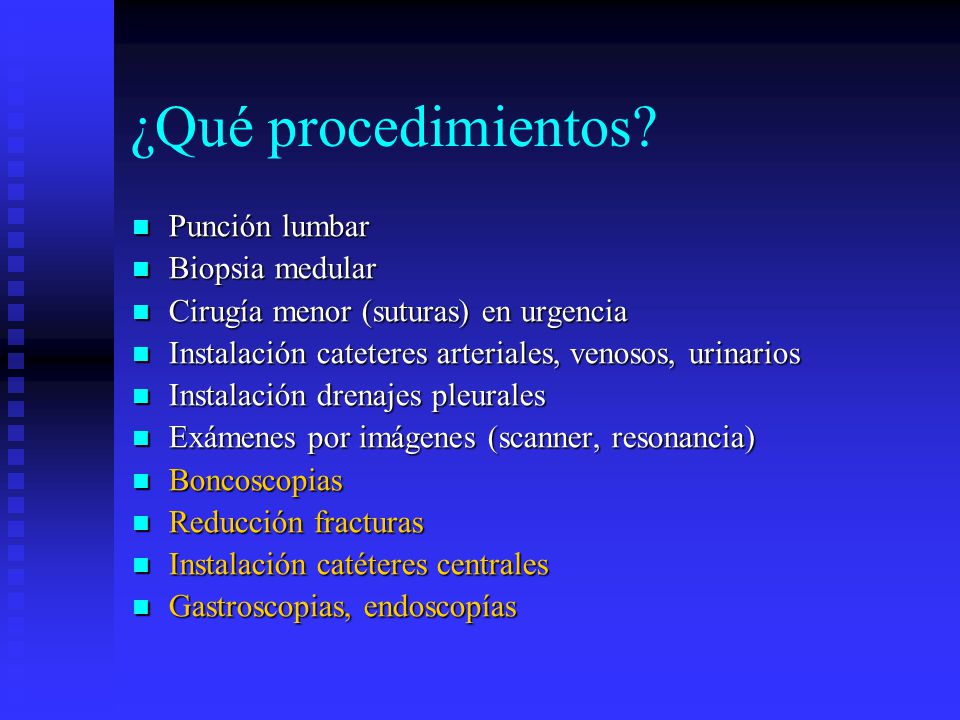 ¿Qué procedimientos?

- Punción lumbar
- Biopsia medular
- Cirugía menor (suturas) en urgencia
- Instalación cateteres arteriales, venosos, urinarios
- Instalación drenajes pleurales
- Exámenes por imágenes (scanner, resonancia)
- Boncoscopias
- Reducción fracturas
- Instalación catéteres centrales
- Gastroscopias, endoscopías